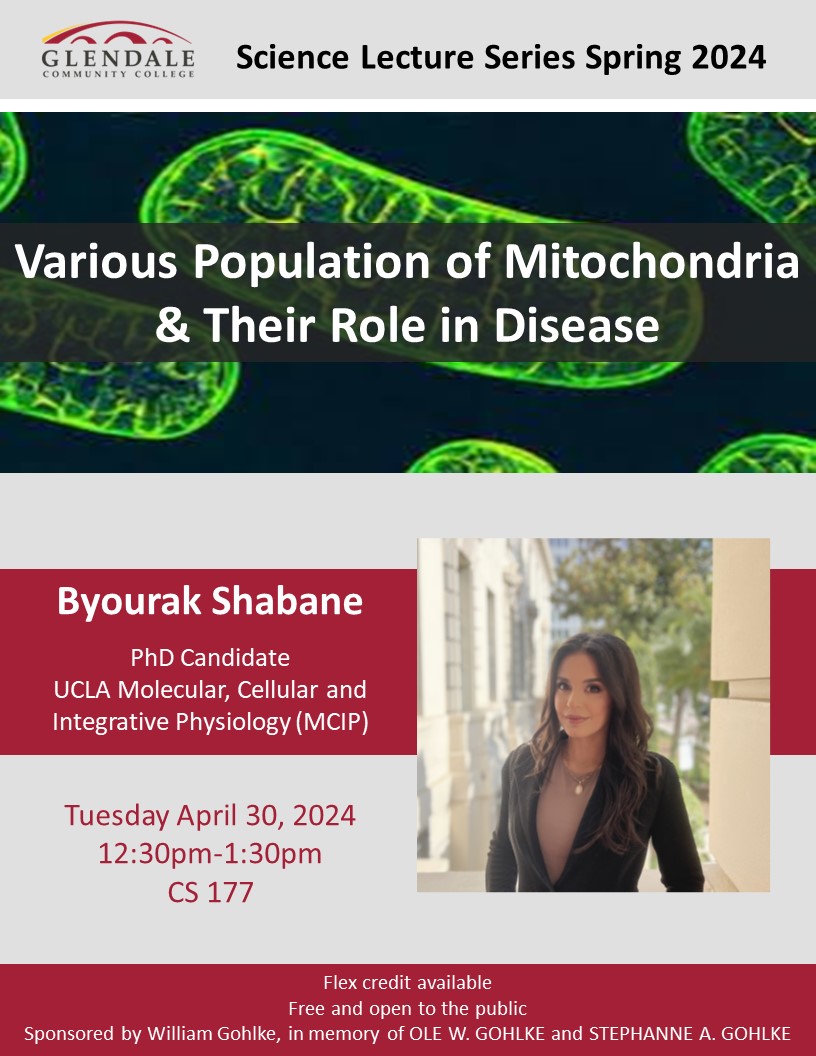 GLENDALE
COMMUNITY COLLEGE

Science Lecture Series Spring 2024

Various Population of Mitochondria & Their Role in Disease

Byourak Shabane

PhD Candidate
UCLA Molecular, Cellular and Integrative Physiology (MCIP)

Tuesday April 30, 2024
12:30pm-1:30pm
CS 177

Flex credit available
Free and open to the public
Sponsored by William Gohlke, in memory of OLE W. GOHLKE and STEPHANNE A. GOHLKE